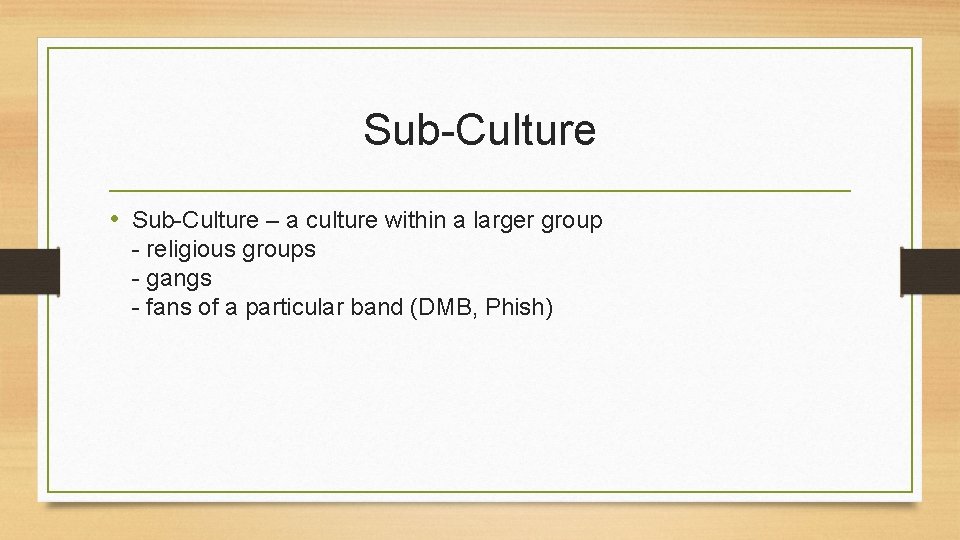 Sub-Culture

• Sub-Culture – a culture within a larger group
- religious groups
- gangs
- fans of a particular band (DMB, Phish)